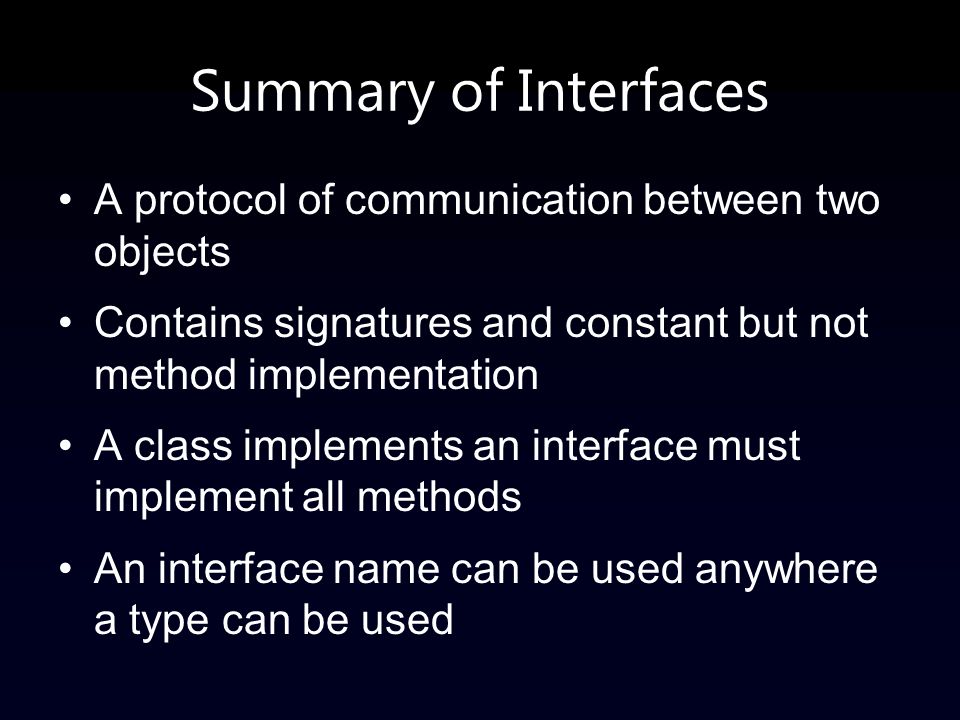 Summary of Interfaces

• A protocol of communication between two objects

• Contains signatures and constant but not method implementation

• A class implements an interface must implement all methods

• An interface name can be used anywhere a type can be used